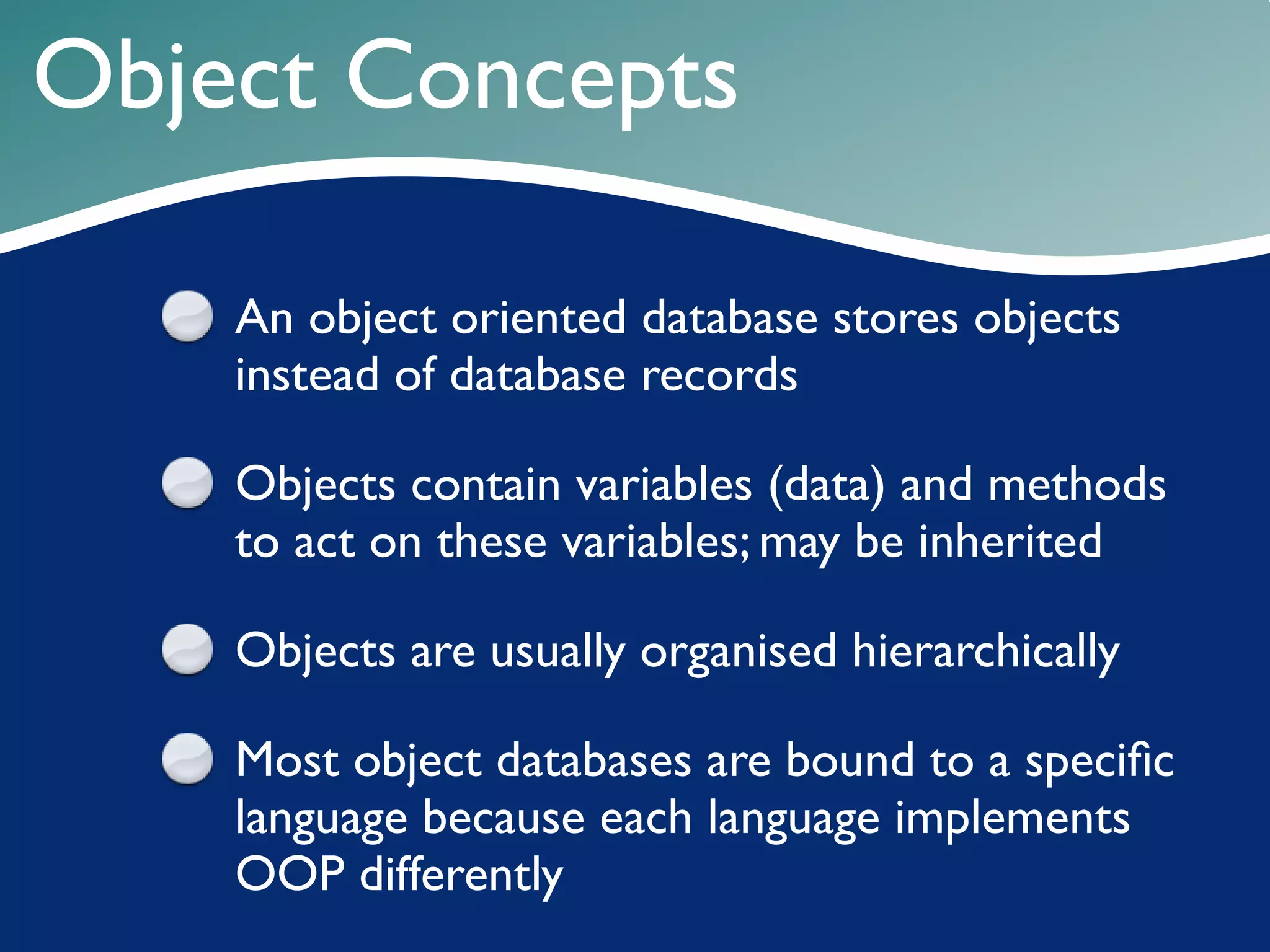 Object Concepts

An object oriented database stores objects instead of database records

Objects contain variables (data) and methods to act on these variables; may be inherited

Objects are usually organised hierarchically

Most object databases are bound to a specific language because each language implements OOP differently